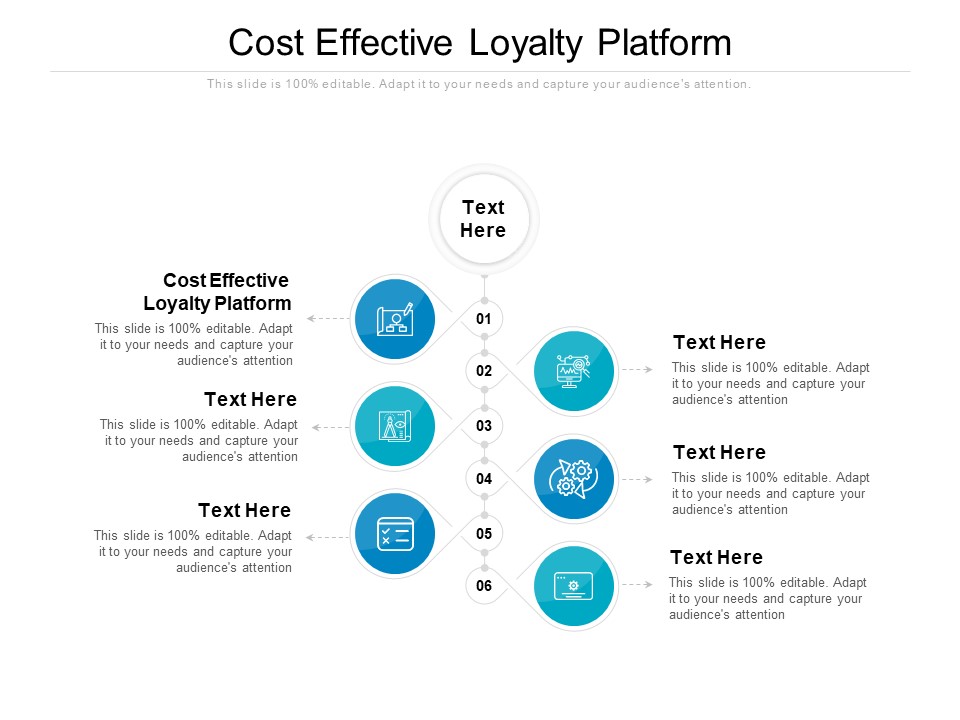 Cost Effective Loyalty Platform

This slide is 100% editable. Adapt it to your needs and capture your audience's attention.

Text Here

Cost Effective Loyalty Platform

This slide is 100% editable. Adapt it to your needs and capture your audience's attention

01

02

Text Here

This slide is 100% editable. Adapt it to your needs and capture your audience's attention

Text Here

This slide is 100% editable. Adapt it to your needs and capture your audience's attention

03

04

Text Here

This slide is 100% editable. Adapt it to your needs and capture your audience's attention

Text Here

This slide is 100% editable. Adapt it to your needs and capture your audience's attention

05

06

Text Here

This slide is 100% editable. Adapt it to your needs and capture your audience's attention